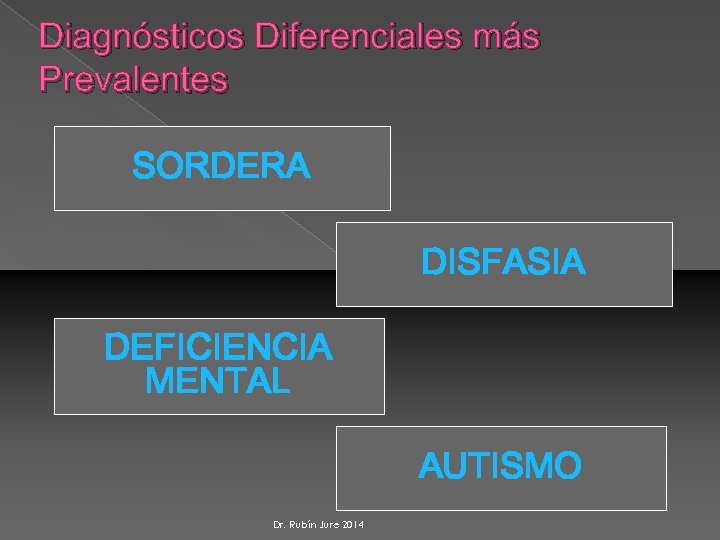 Diagnósticos Diferenciales más Prevalentes

SORDERA

DISFASIA

DEFICIENCIA MENTAL

AUTISMO

Dr. Rubín Jure 2014